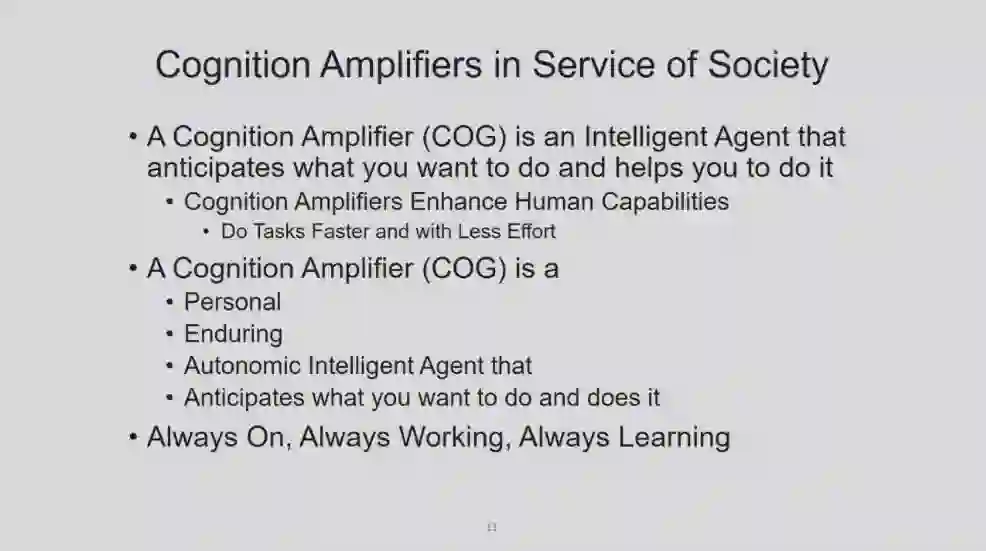 Cognition Amplifiers in Service of Society

• A Cognition Amplifier (COG) is an Intelligent Agent that anticipates what you want to do and helps you to do it
  • Cognition Amplifiers Enhance Human Capabilities
    • Do Tasks Faster and with Less Effort
• A Cognition Amplifier (COG) is a
  • Personal
  • Enduring
  • Autonomic Intelligent Agent that
  • Anticipates what you want to do and does it
• Always On, Always Working, Always Learning

11